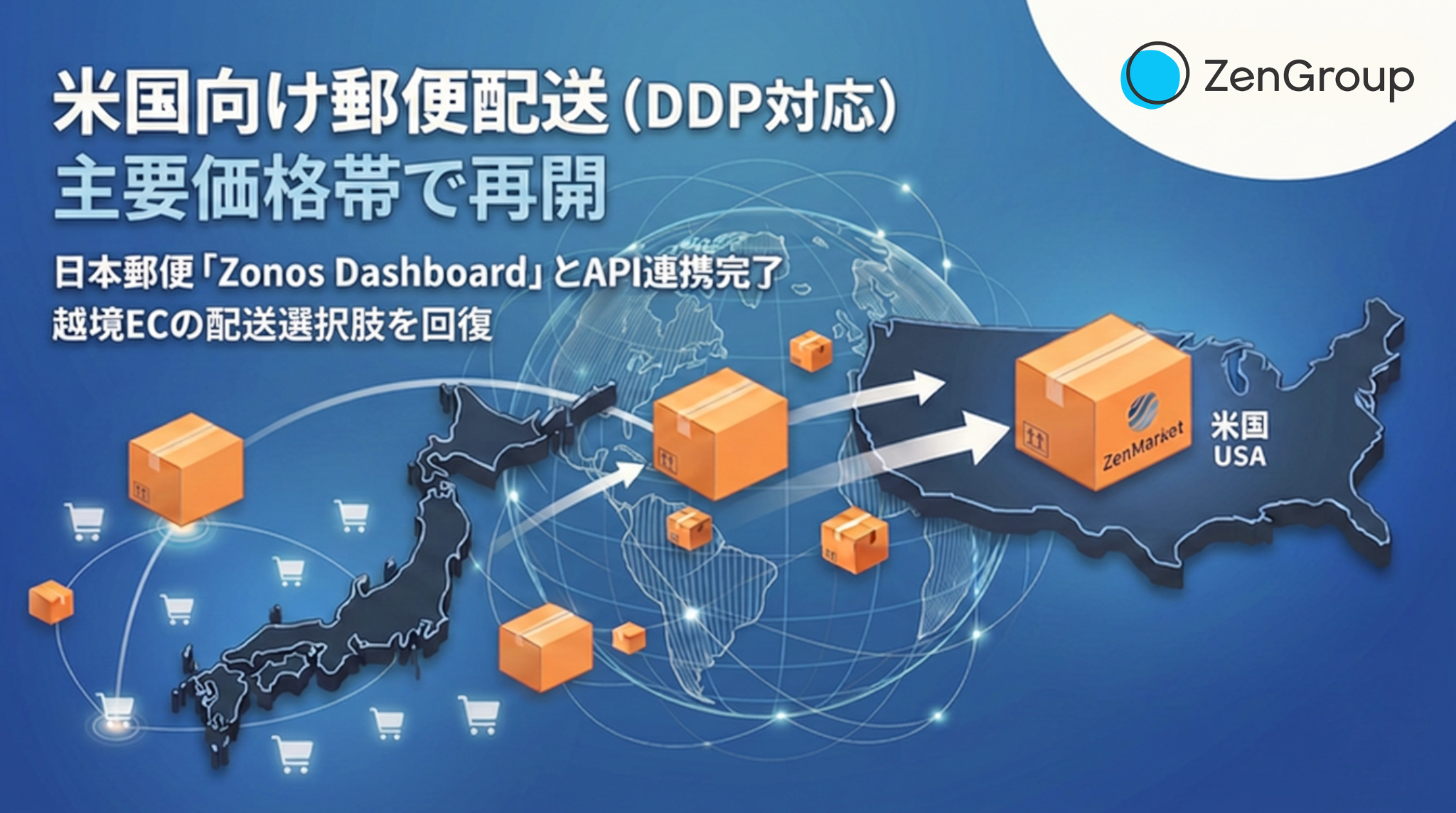 ZenGroup

米国向け郵便配送（DDP対応）
主要価格帯で再開

日本郵便「Zonos Dashboard」とAPI連携完了
越境ECの配送選択肢を回復

ZenMarket

米国
USA